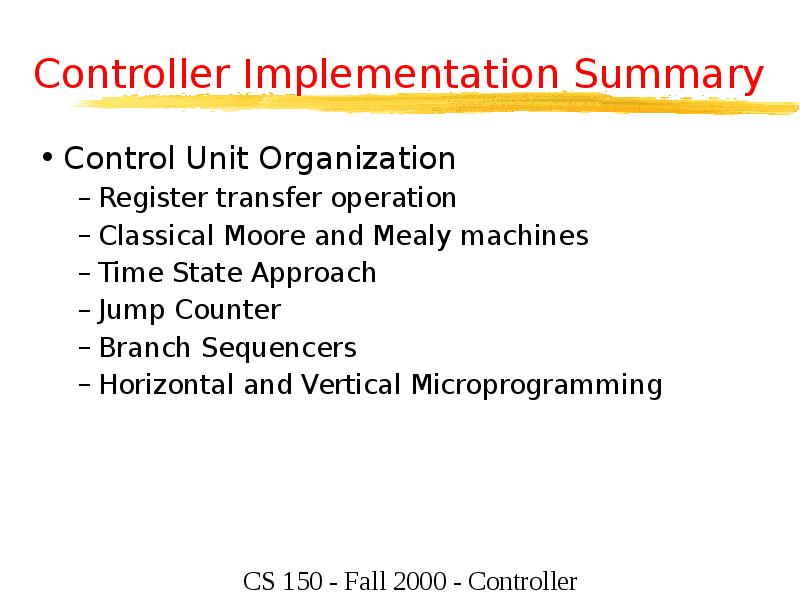 Controller Implementation Summary

• Control Unit Organization
– Register transfer operation
– Classical Moore and Mealy machines
– Time State Approach
– Jump Counter
– Branch Sequencers
– Horizontal and Vertical Microprogramming

CS 150 - Fall 2000 - Controller